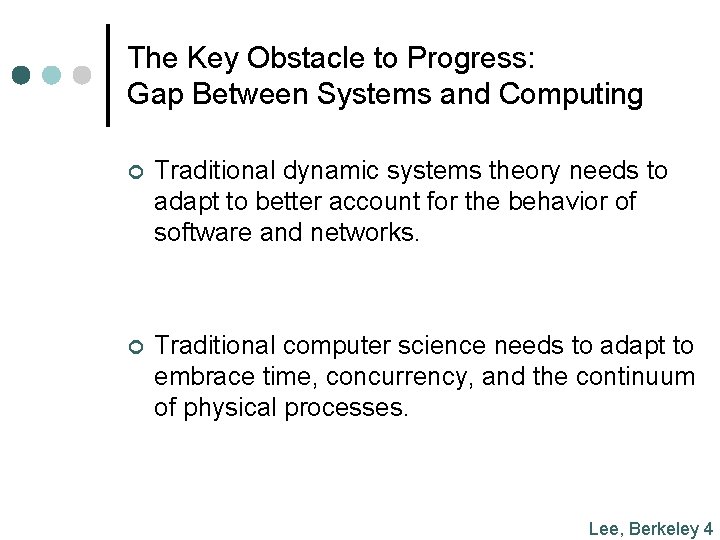 The Key Obstacle to Progress:
Gap Between Systems and Computing

Traditional dynamic systems theory needs to adapt to better account for the behavior of software and networks.

Traditional computer science needs to adapt to embrace time, concurrency, and the continuum of physical processes.

Lee, Berkeley 4